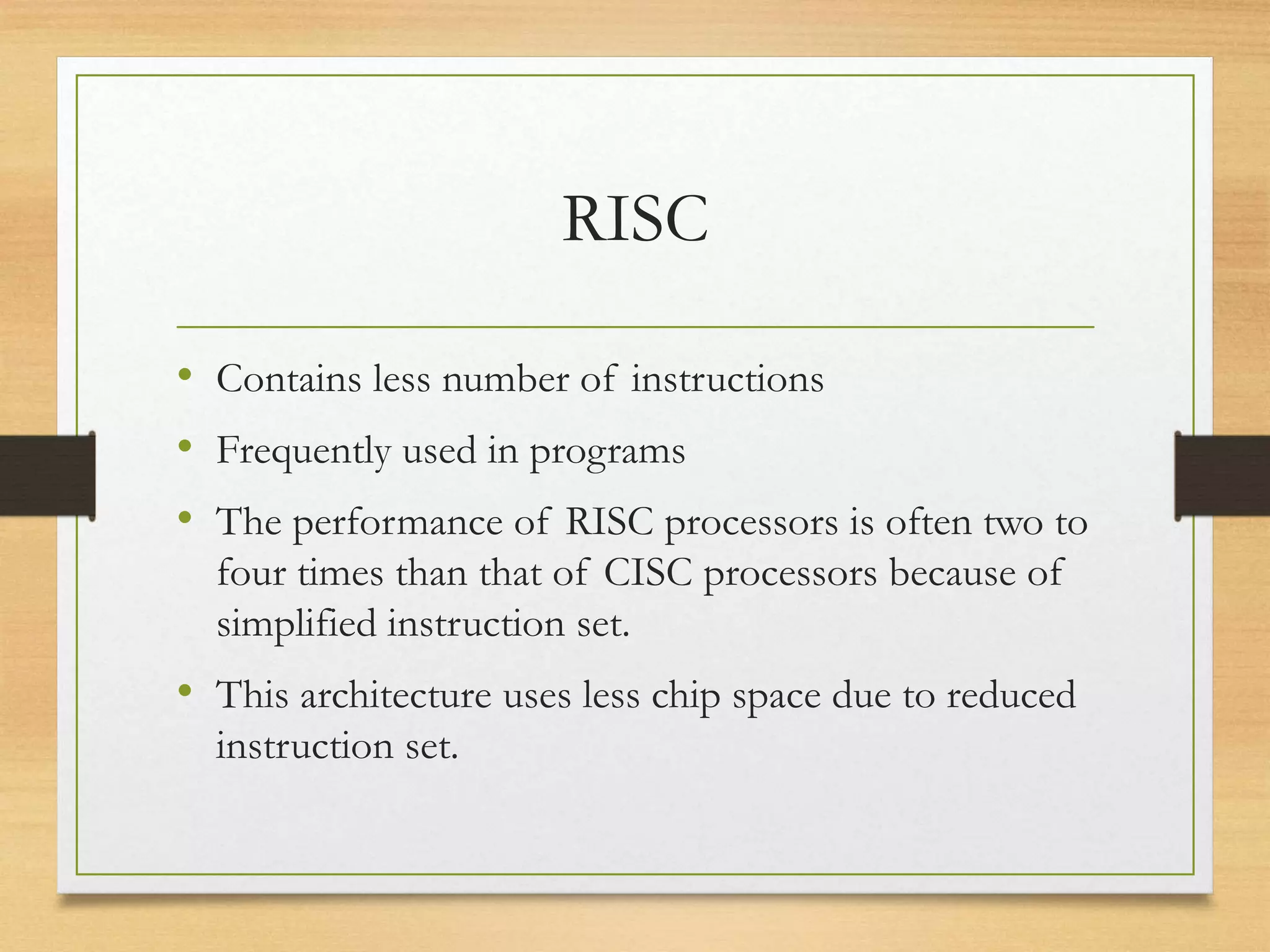 RISC

• Contains less number of instructions
• Frequently used in programs
• The performance of RISC processors is often two to four times than that of CISC processors because of simplified instruction set.
• This architecture uses less chip space due to reduced instruction set.